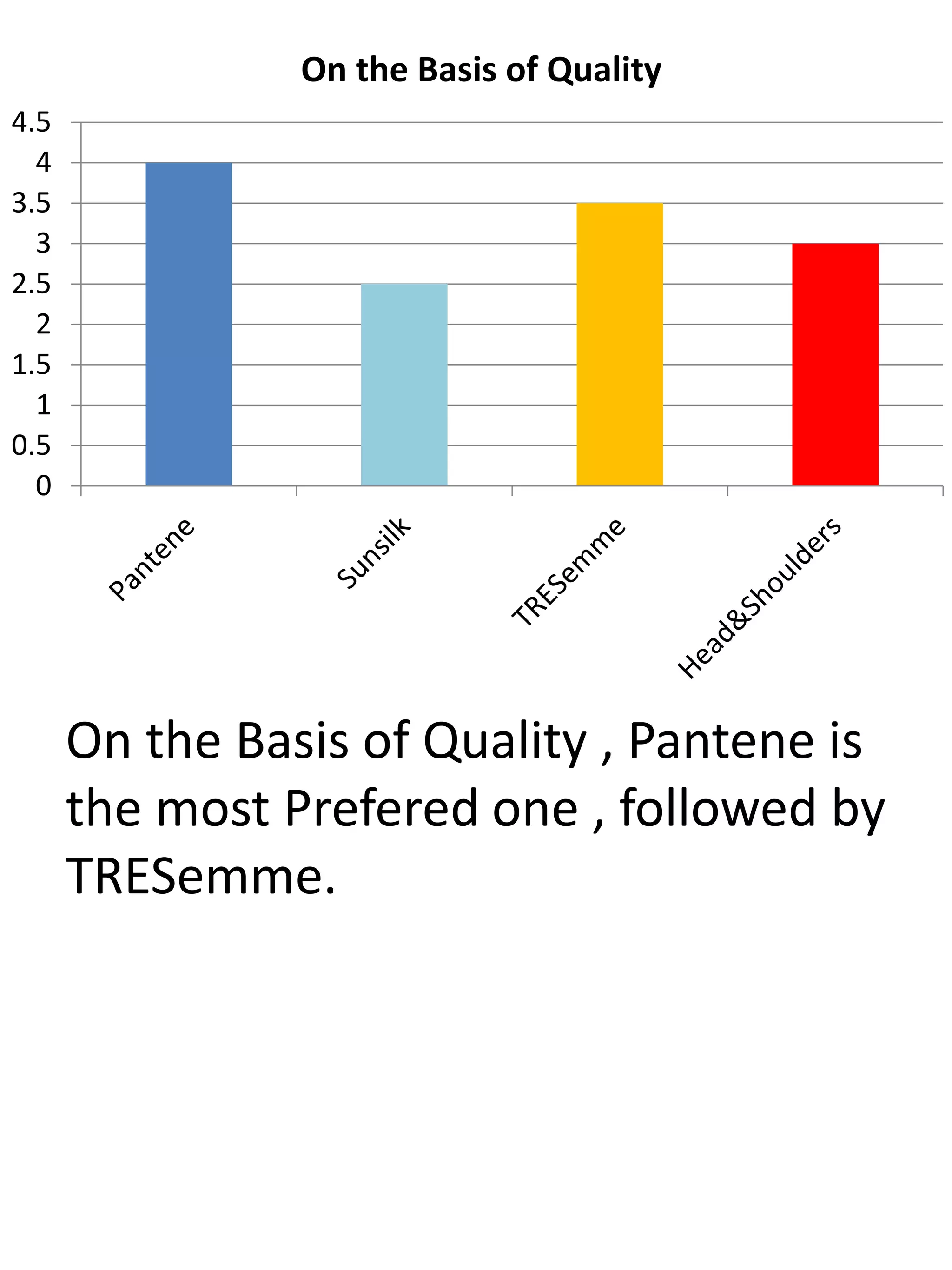 On the Basis of Quality

4.5
4
3.5
3
2.5
2
1.5
1
0.5
0

Pantene
Sunsilk
TRESemme
Head&Shoulders

On the Basis of Quality , Pantene is the most Prefered one , followed by TRESemme.